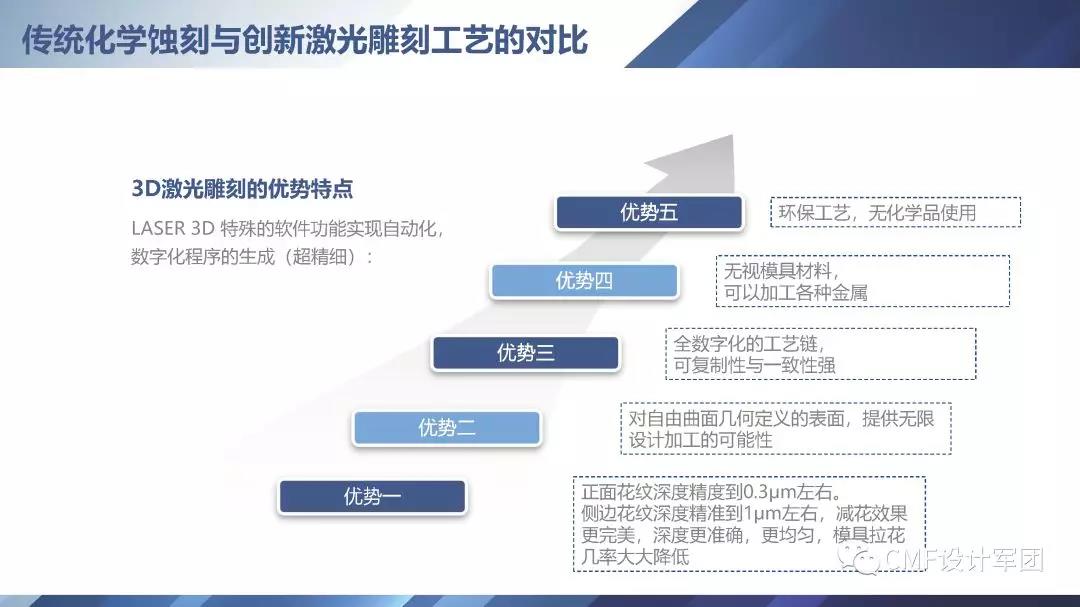 传统化学蚀刻与创新激光雕刻工艺的对比

3D激光雕刻的优势特点

LASER 3D 特殊的软件功能实现自动化，数字化程序的生成（超精细）：

优势五

环保工艺，无化学品使用

优势四

无视模具材料，可以加工各种金属

优势三

全数字化的工艺链，可复制性与一致性强

优势二

对自由曲面几何定义的表面，提供无限设计加工的可能性

优势一

正面花纹深度精度到0.3μm左右。侧边花纹深度精准到1μm左右，减花效果更完美，深度更准确，更均匀，模具拉花几率大大降低

CMF设计军团